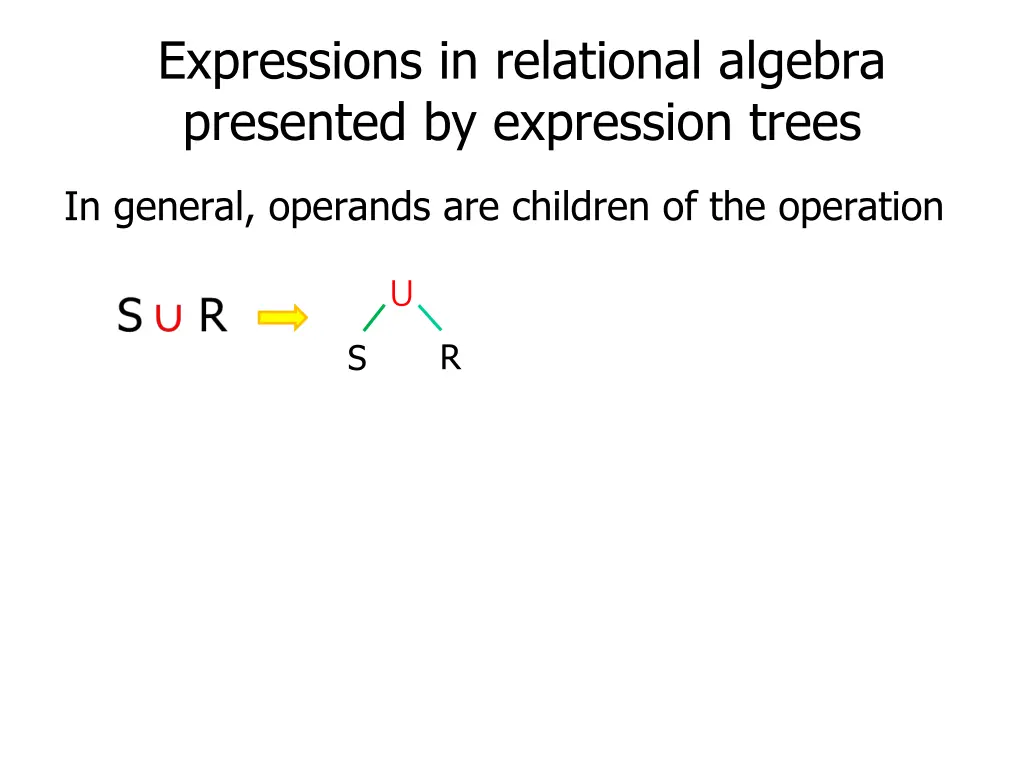 Expressions in relational algebra presented by expression trees

In general, operands are children of the operation

$S \cup R$

$\cup$

S R